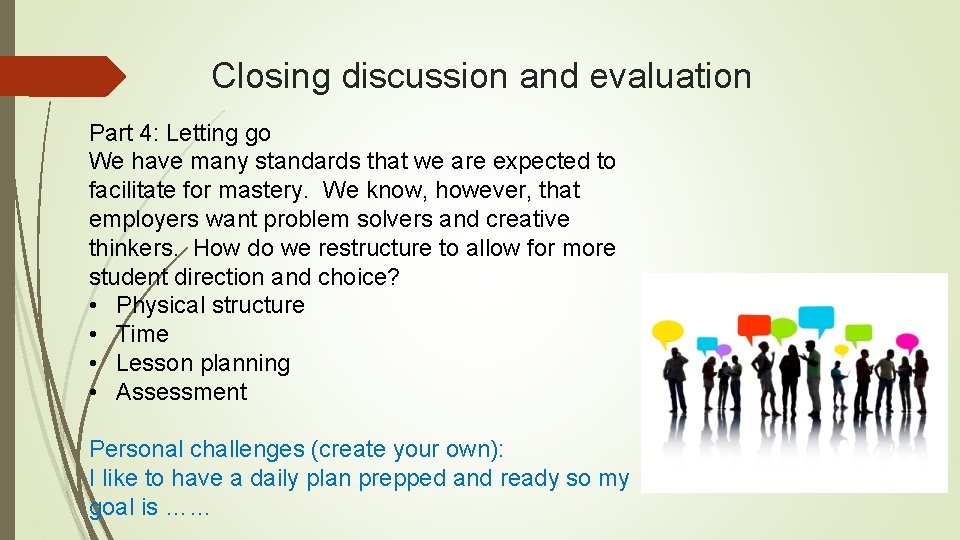 Closing discussion and evaluation

Part 4: Letting go
We have many standards that we are expected to facilitate for mastery. We know, however, that employers want problem solvers and creative thinkers. How do we restructure to allow for more student direction and choice?
• Physical structure
• Time
• Lesson planning
• Assessment

Personal challenges (create your own):
I like to have a daily plan prepped and ready so my goal is ……